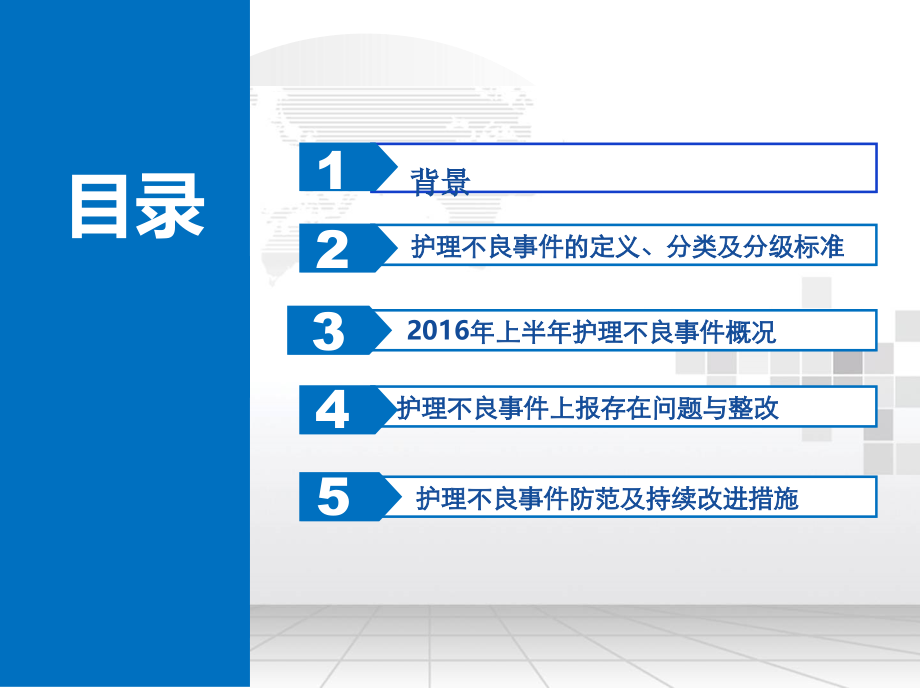 目录

1 背景

2 护理不良事件的定义、分类及分级标准

3 2016年上半年护理不良事件概况

4 护理不良事件上报存在问题与整改

5 护理不良事件防范及持续改进措施